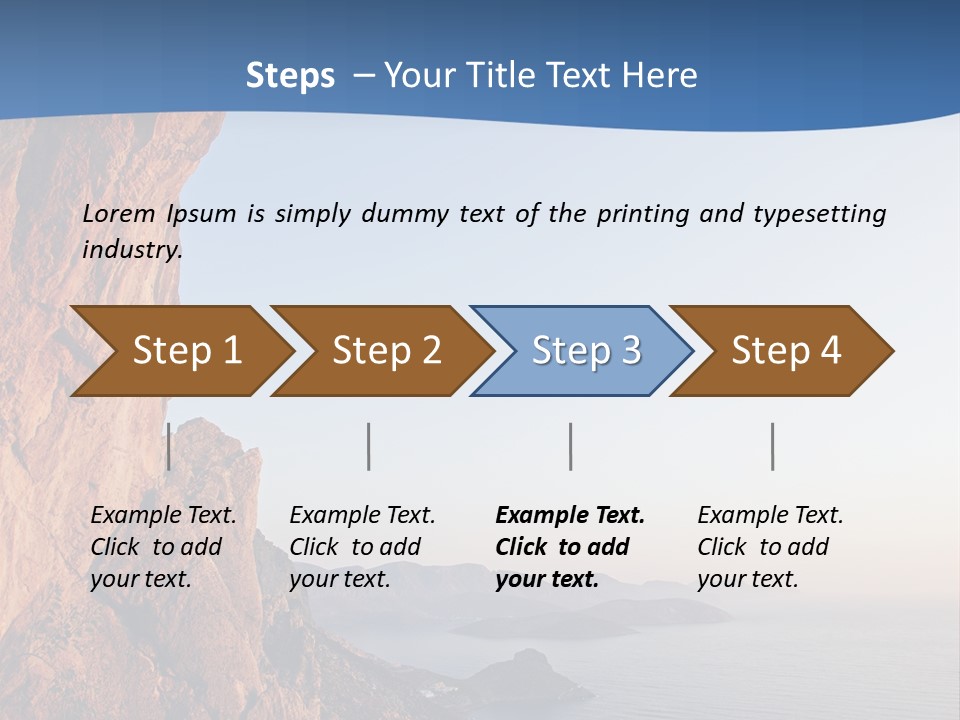 Steps – Your Title Text Here

Lorem Ipsum is simply dummy text of the printing and typesetting industry.

Step 1

Step 2

Step 3

Step 4

Example Text. Click to add your text.

Example Text. Click to add your text.

Example Text. Click to add your text.

Example Text. Click to add your text.